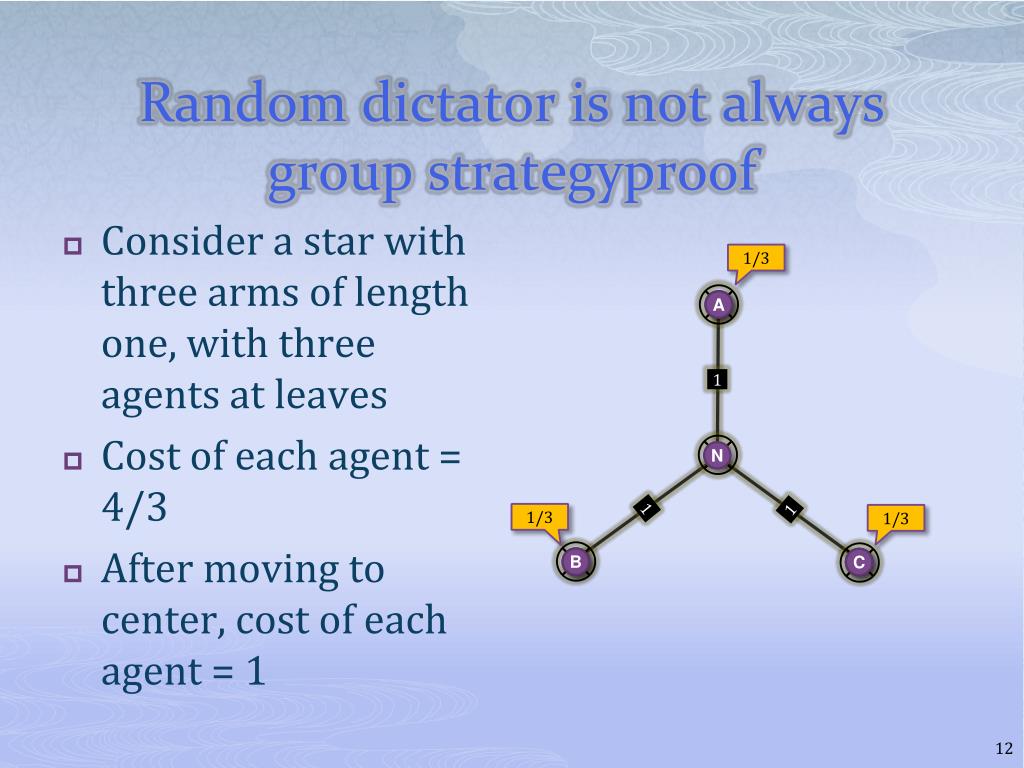 Random dictator is not always group strategyproof

Consider a star with three arms of length one, with three agents at leaves

Cost of each agent = 4/3

After moving to center, cost of each agent = 1

1/3
A
1
N
1/3
1
1
1/3
B
C

12